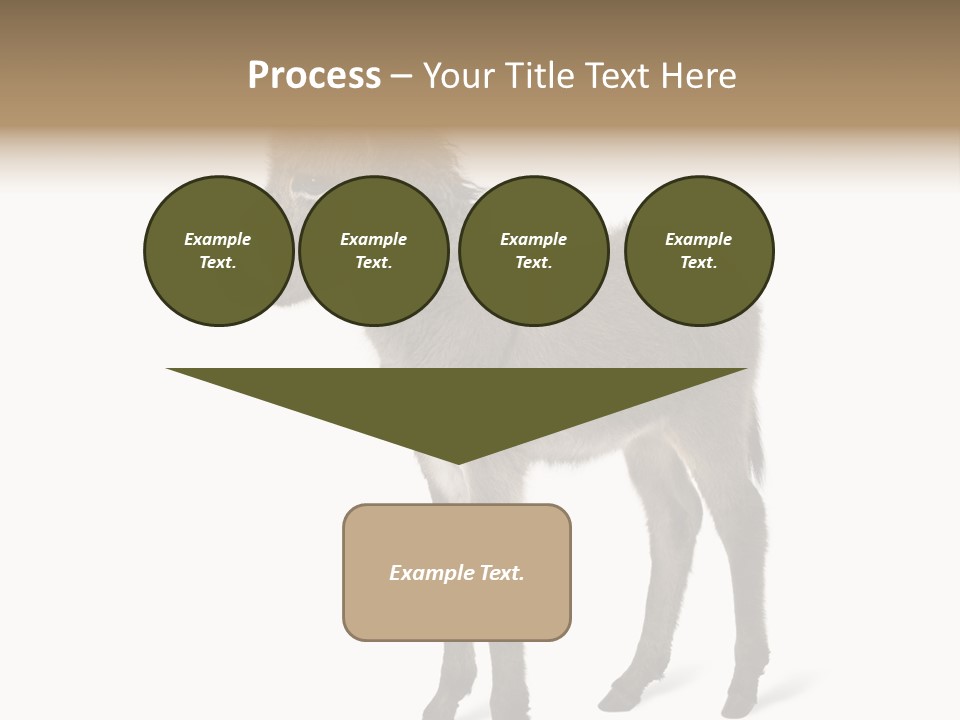 Process – Your Title Text Here

Example Text.

Example Text.

Example Text.

Example Text.

Example Text.